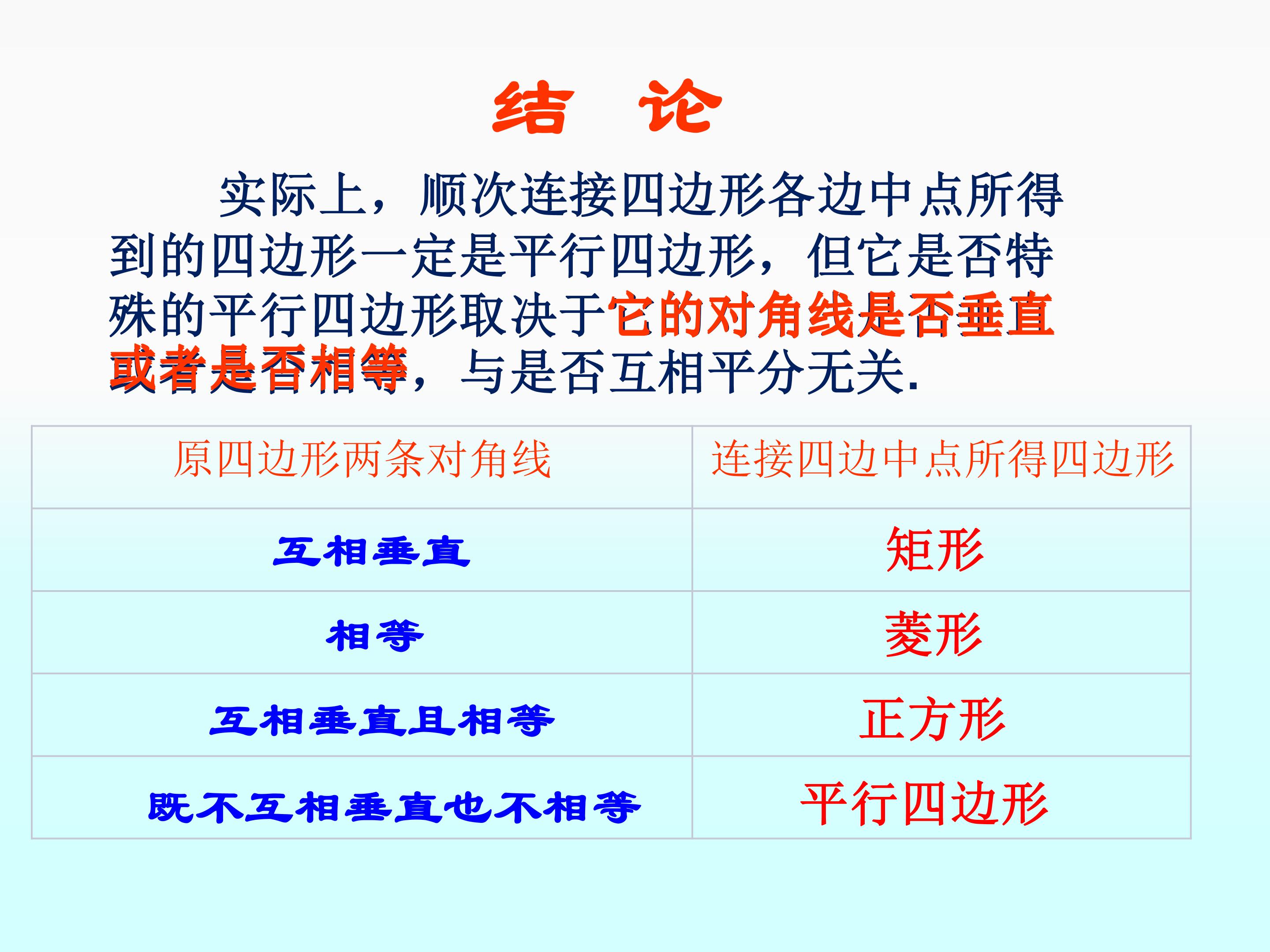 结 论

实际上，顺次连接四边形各边中点所得到的四边形一定是平行四边形，但它是否特殊的平行四边形取决于它的对角线是否垂直或者是否相等，与是否互相平分无关.

| 原四边形两条对角线 | 连接四边中点所得四边形 |
|---|---|
| 互相垂直 | 矩形 |
| 相等 | 菱形 |
| 互相垂直且相等 | 正方形 |
| 既不互相垂直也不相等 | 平行四边形 |